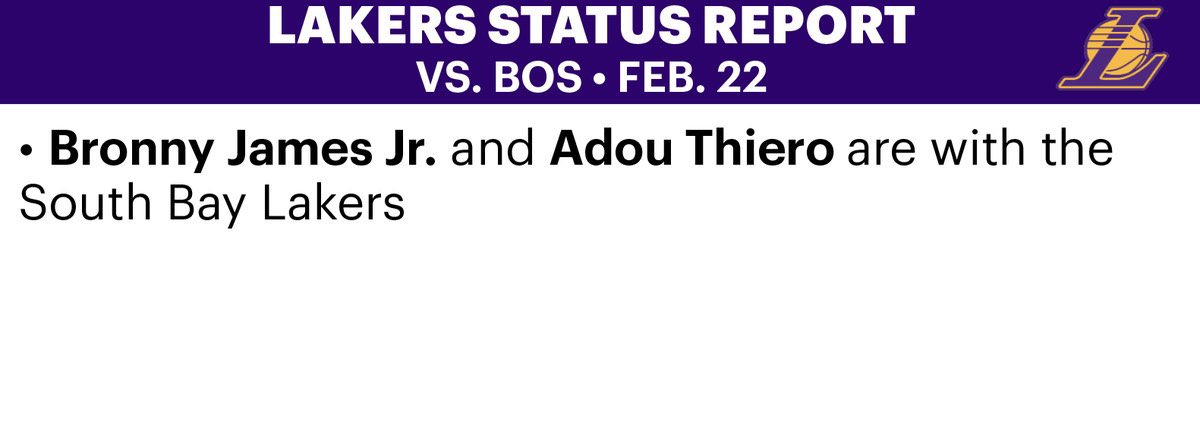 LAKERS STATUS REPORT
VS. BOS • FEB. 22

• Bronny James Jr. and Adou Thiero are with the South Bay Lakers